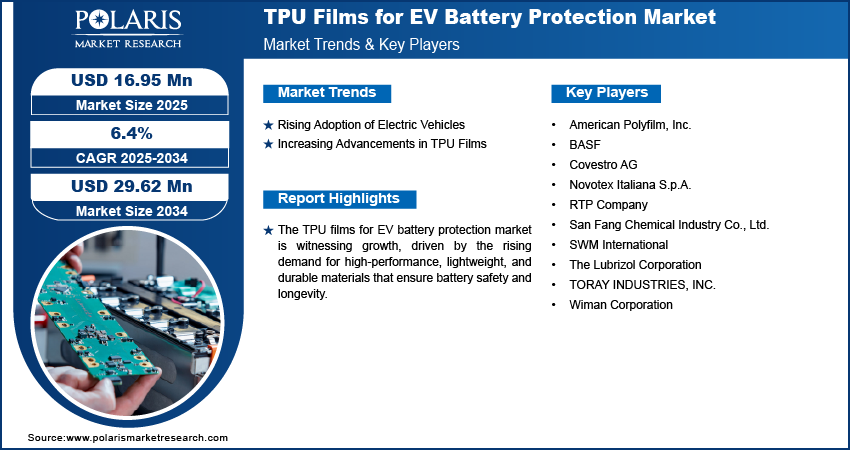 POLARIS
MARKET RESEARCH

TPU Films for EV Battery Protection Market
Market Trends & Key Players

USD 16.95 Mn
Market Size 2025

6.4%
CAGR 2025-2034

USD 29.62 Mn
Market Size 2034

Market Trends

★ Rising Adoption of Electric Vehicles
★ Increasing Advancements in TPU Films

Report Highlights

★ The TPU films for EV battery protection market is witnessing growth, driven by the rising demand for high-performance, lightweight, and durable materials that ensure battery safety and longevity.

Key Players

• American Polyfilm, Inc.
• BASF
• Covestro AG
• Novotex Italiana S.p.A.
• RTP Company
• San Fang Chemical Industry Co., Ltd.
• SWM International
• The Lubrizol Corporation
• TORAY INDUSTRIES, INC.
• Wiman Corporation

Source:www.polarismarketresearch.com